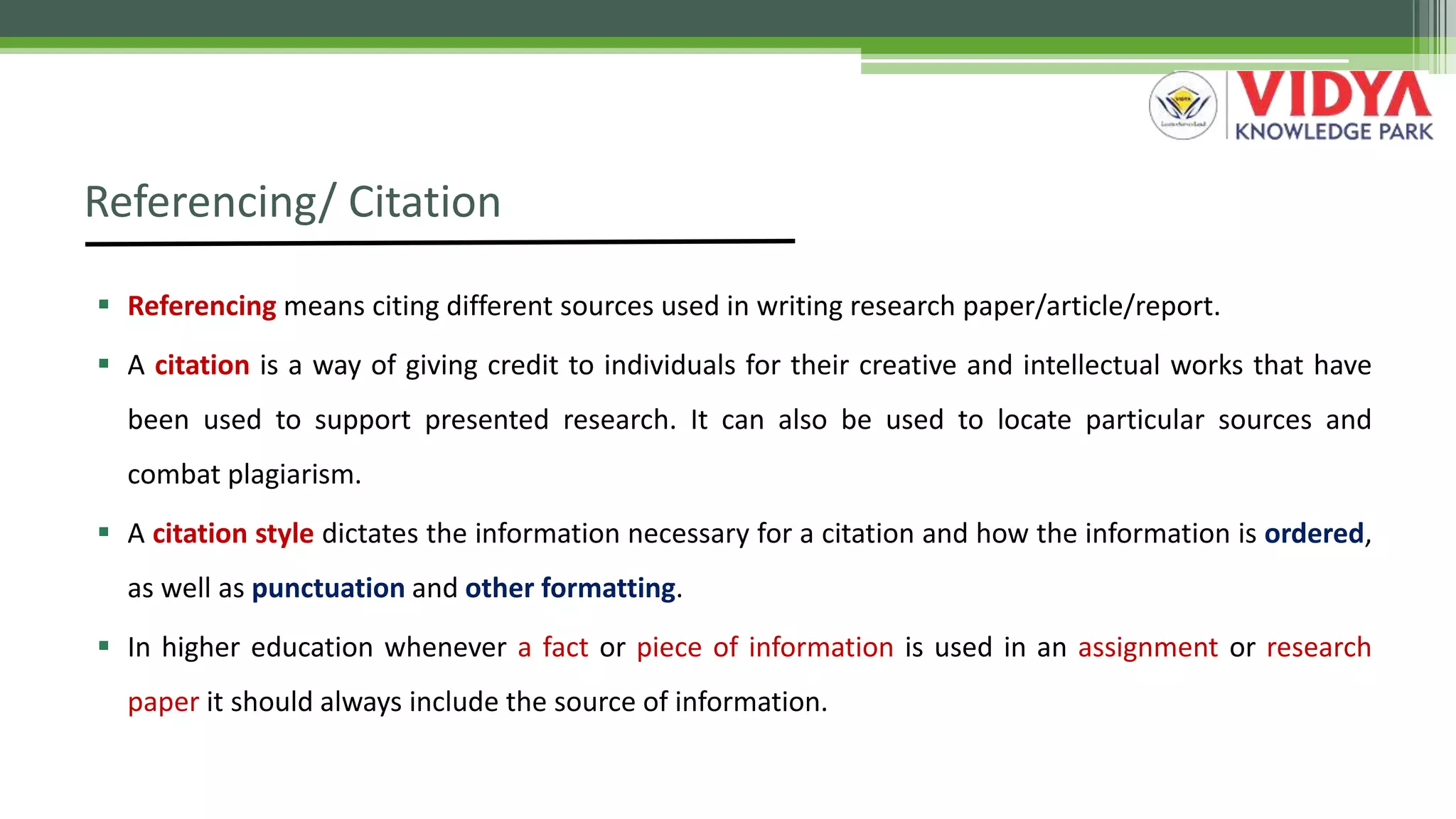 VIDYA
KNOWLEDGE PARK

Referencing/ Citation

▪ Referencing means citing different sources used in writing research paper/article/report.

▪ A citation is a way of giving credit to individuals for their creative and intellectual works that have been used to support presented research. It can also be used to locate particular sources and combat plagiarism.

▪ A citation style dictates the information necessary for a citation and how the information is ordered, as well as punctuation and other formatting.

▪ In higher education whenever a fact or piece of information is used in an assignment or research paper it should always include the source of information.